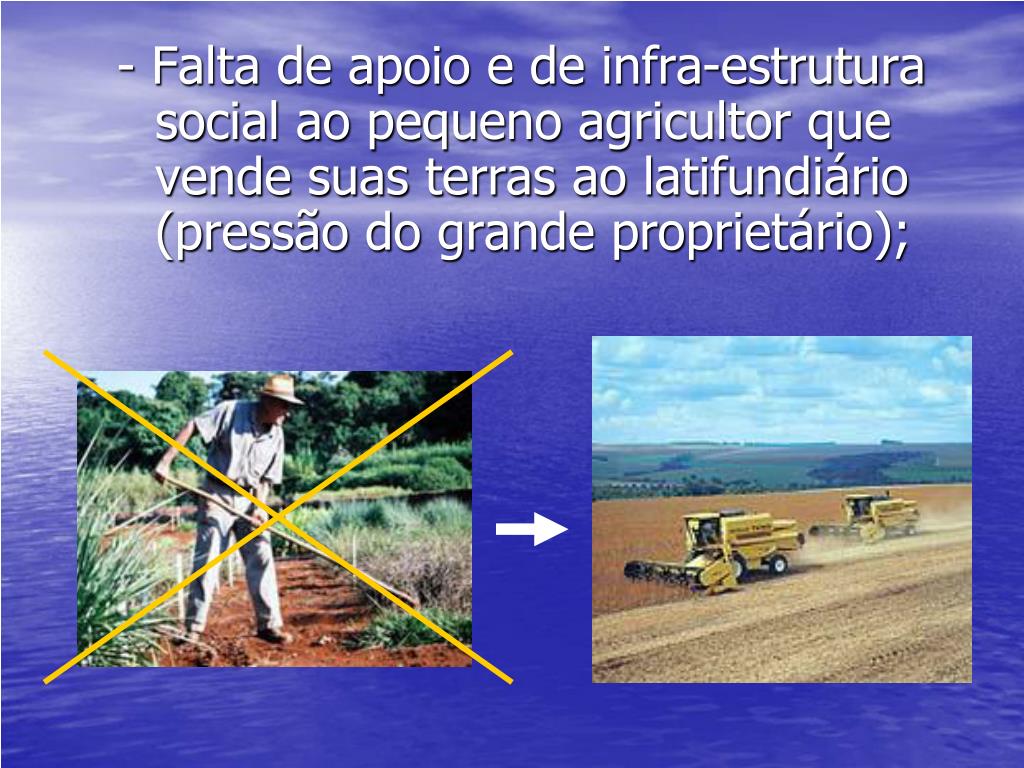 - Falta de apoio e de infra-estrutura social ao pequeno agricultor que vende suas terras ao latifundiário (pressão do grande proprietário);